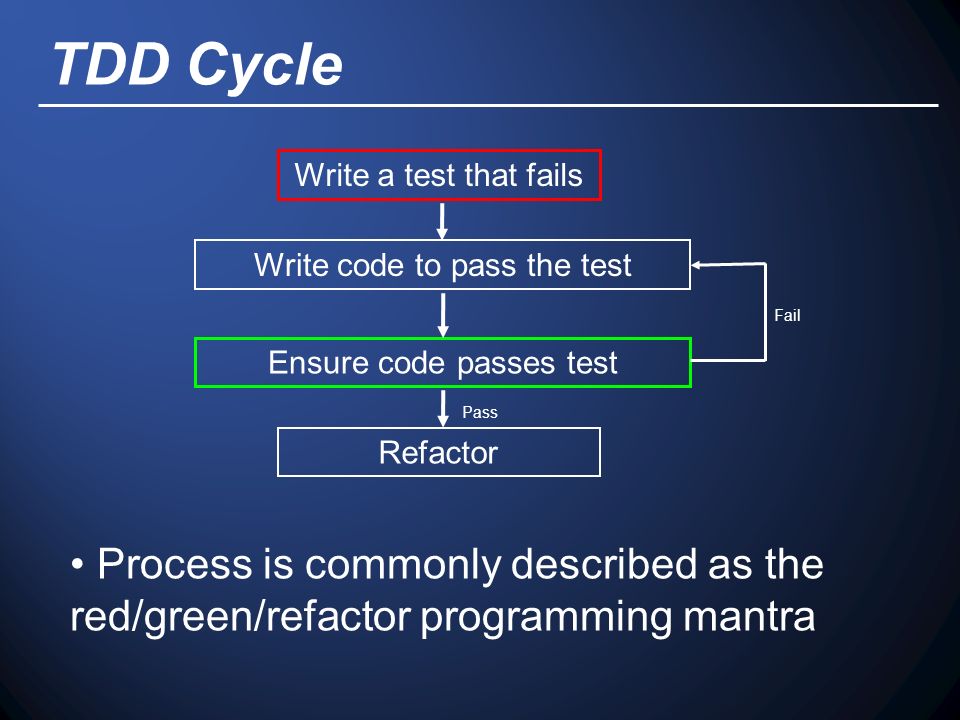 TDD Cycle

Write a test that fails

Write code to pass the test

Fail

Ensure code passes test

Pass

Refactor

• Process is commonly described as the red/green/refactor programming mantra